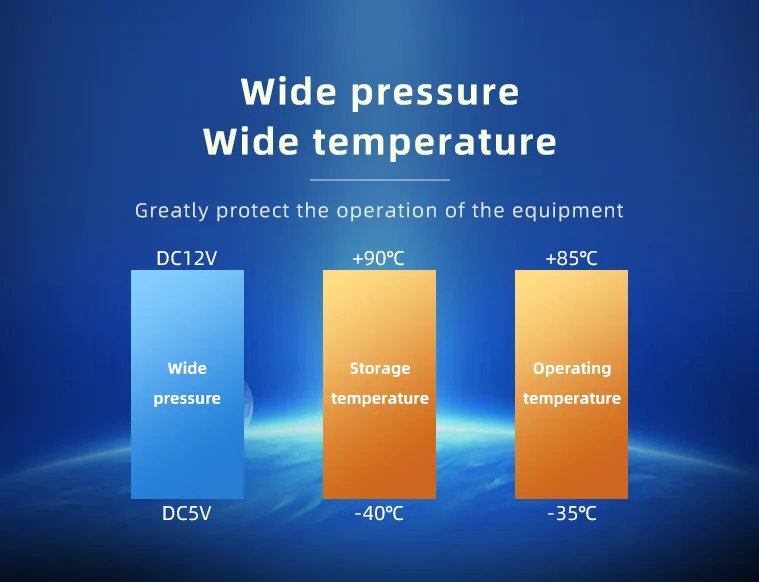 Wide pressure
Wide temperature

Greatly protect the operation of the equipment

DC12V
Wide pressure
DC5V

+90℃
Storage temperature
-40℃

+85℃
Operating temperature
-35℃